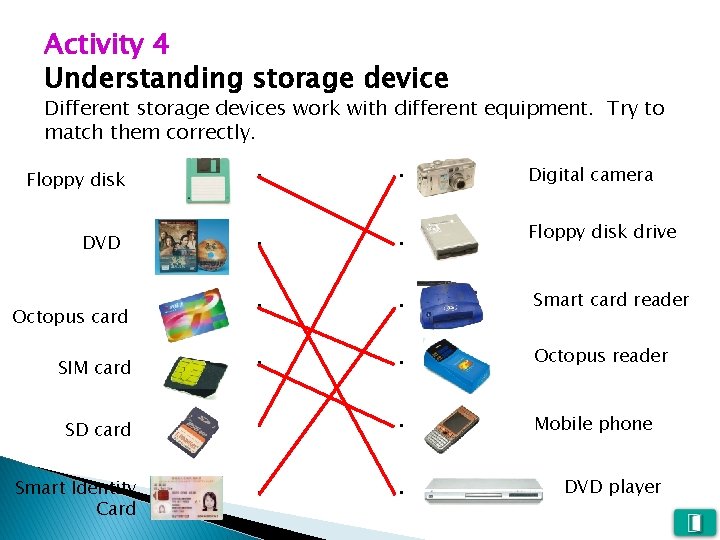 Activity 4
Understanding storage device
Different storage devices work with different equipment. Try to match them correctly.

Floppy disk
DVD
Octopus card
SIM card
SD card
Smart Identity Card

Digital camera
Floppy disk drive
Smart card reader
Octopus reader
Mobile phone
DVD player